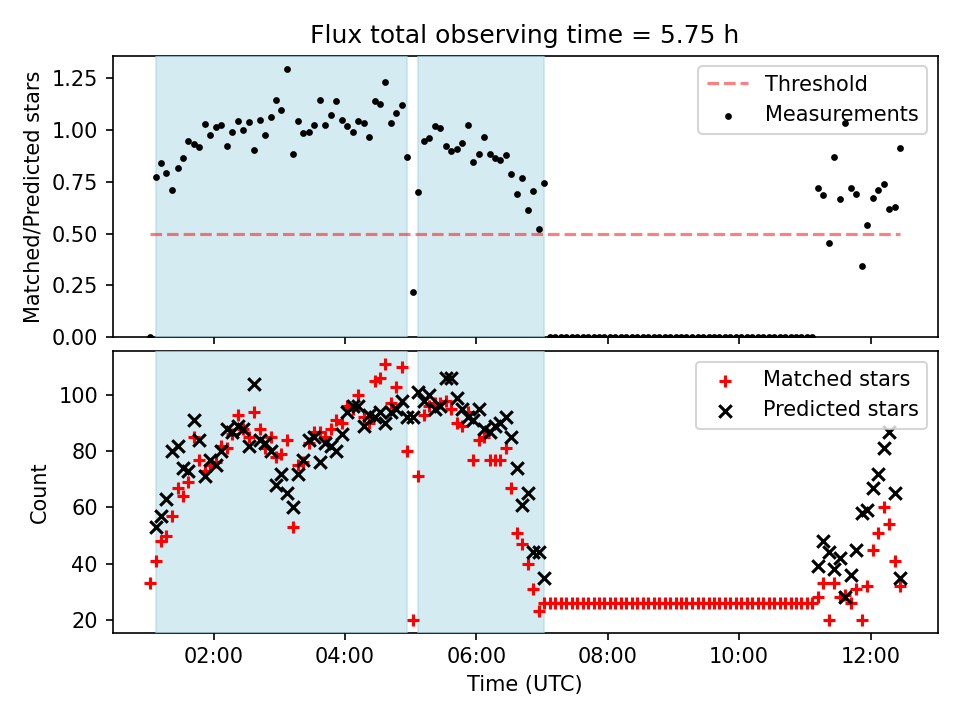 Flux total observing time = 5.75 h

Matched/Predicted stars

1.25
1.00
0.75
0.50
0.25
0.00

Threshold
Measurements

Count

100
80
60
40
20

Matched stars
Predicted stars

02:00
04:00
06:00
08:00
10:00
12:00

Time (UTC)